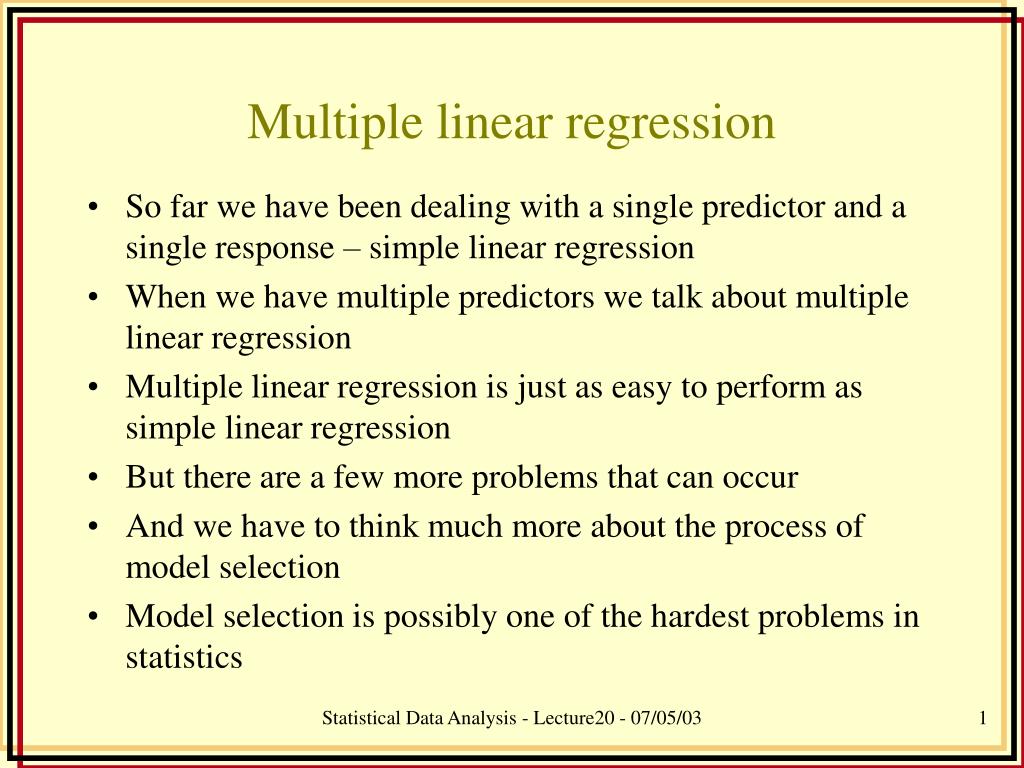 Multiple linear regression

• So far we have been dealing with a single predictor and a single response – simple linear regression
• When we have multiple predictors we talk about multiple linear regression
• Multiple linear regression is just as easy to perform as simple linear regression
• But there are a few more problems that can occur
• And we have to think much more about the process of model selection
• Model selection is possibly one of the hardest problems in statistics

Statistical Data Analysis - Lecture20 - 07/05/03

1